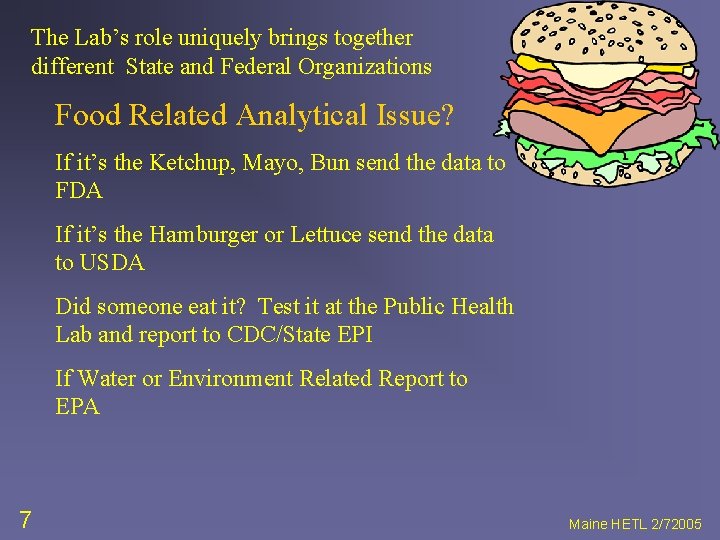 The Lab's role uniquely brings together different State and Federal Organizations

Food Related Analytical Issue?

If it's the Ketchup, Mayo, Bun send the data to FDA

If it's the Hamburger or Lettuce send the data to USDA

Did someone eat it? Test it at the Public Health Lab and report to CDC/State EPI

If Water or Environment Related Report to EPA

7

Maine HETL 2/72005